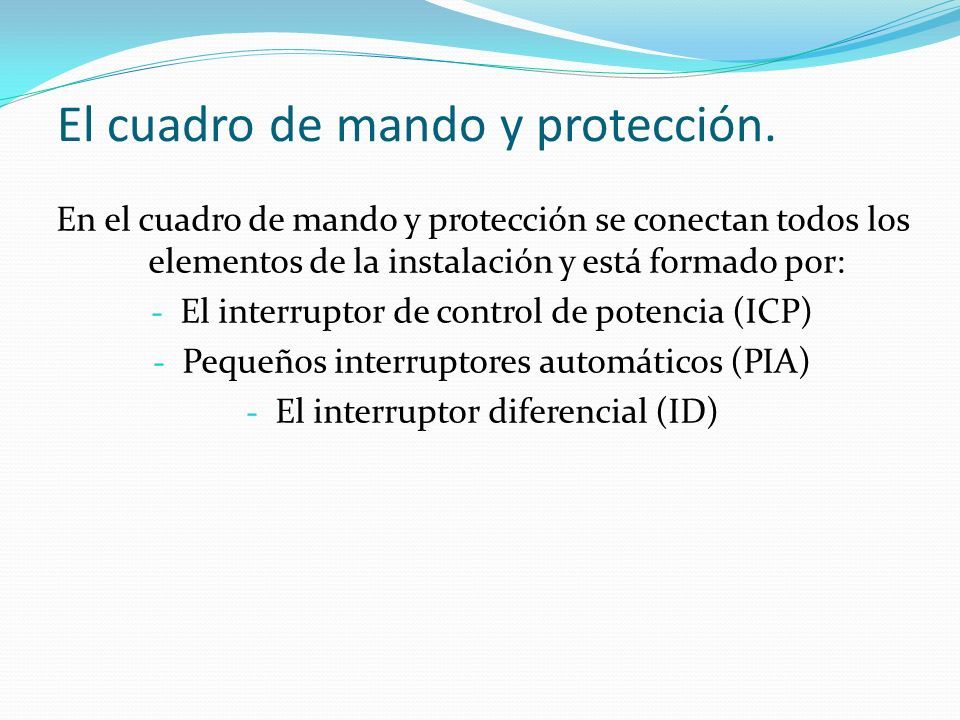 El cuadro de mando y protección.

En el cuadro de mando y protección se conectan todos los elementos de la instalación y está formado por:
- El interruptor de control de potencia (ICP)
- Pequeños interruptores automáticos (PIA)
- El interruptor diferencial (ID)